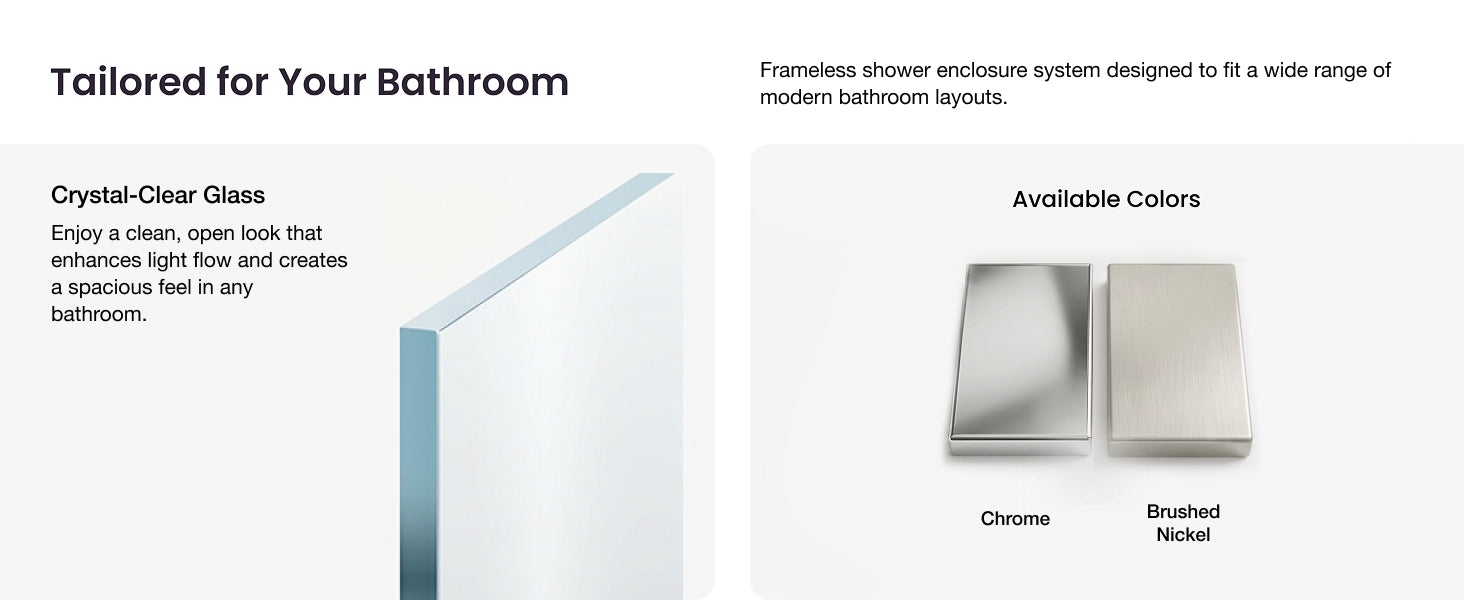 Tailored for Your Bathroom

Frameless shower enclosure system designed to fit a wide range of modern bathroom layouts.

Crystal-Clear Glass

Enjoy a clean, open look that enhances light flow and creates a spacious feel in any bathroom.

Available Colors

Chrome

Brushed Nickel